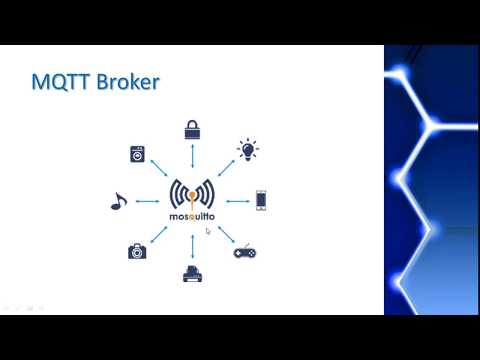 MQTT Broker

mosquitto